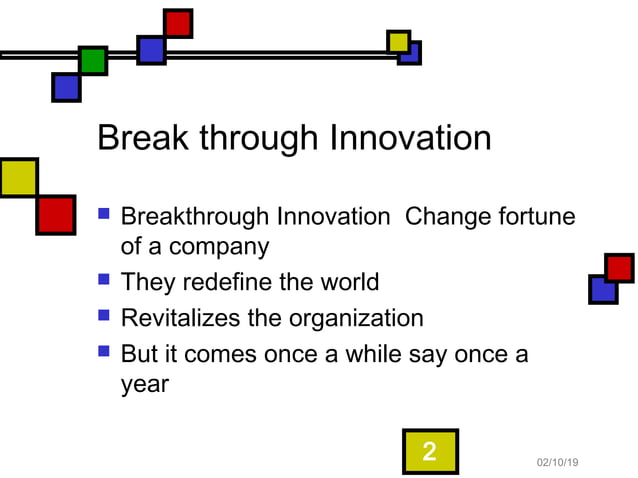 Break through Innovation

- Breakthrough Innovation  Change fortune of a company
- They redefine the world
- Revitalizes the organization
- But it comes once a while say once a year

2

02/10/19